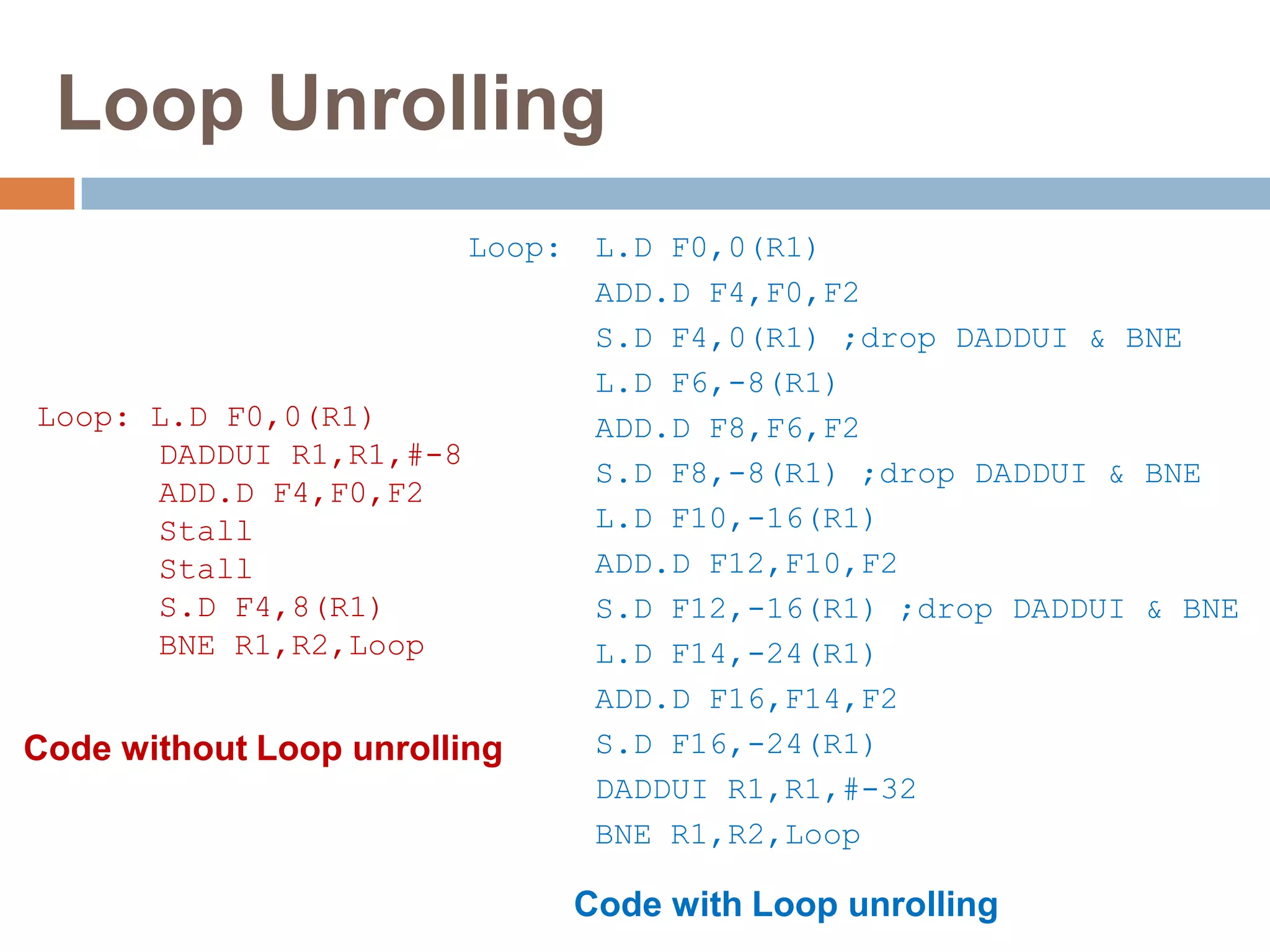 Loop Unrolling

Loop: L.D F0,0(R1)
DADDUI R1,R1,#-8
ADD.D F4,F0,F2
Stall
Stall
S.D F4,8(R1)
BNE R1,R2,Loop

Code without Loop unrolling

Loop: L.D F0,0(R1)
ADD.D F4,F0,F2
S.D F4,0(R1) ;drop DADDUI & BNE
L.D F6,-8(R1)
ADD.D F8,F6,F2
S.D F8,-8(R1) ;drop DADDUI & BNE
L.D F10,-16(R1)
ADD.D F12,F10,F2
S.D F12,-16(R1) ;drop DADDUI & BNE
L.D F14,-24(R1)
ADD.D F16,F14,F2
S.D F16,-24(R1)
DADDUI R1,R1,#-32
BNE R1,R2,Loop

Code with Loop unrolling